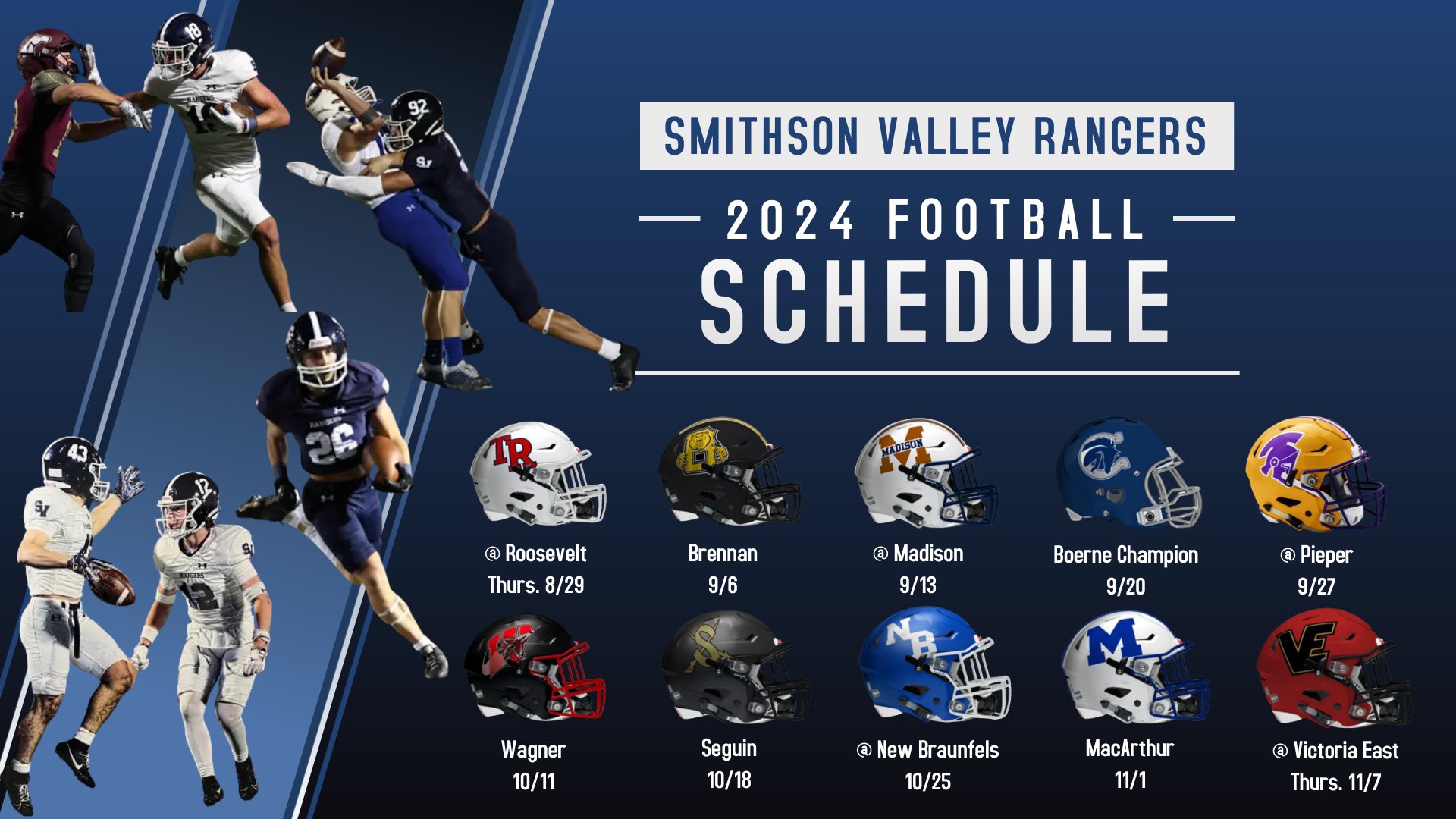 SMITHSON VALLEY RANGERS

2024 FOOTBALL SCHEDULE

@ Roosevelt
Thurs. 8/29

Brennan
9/6

@ Madison
9/13

Boerne Champion
9/20

@ Pieper
9/27

Wagner
10/11

Seguin
10/18

@ New Braunfels
10/25

MacArthur
11/1

@ Victoria East
Thurs. 11/7